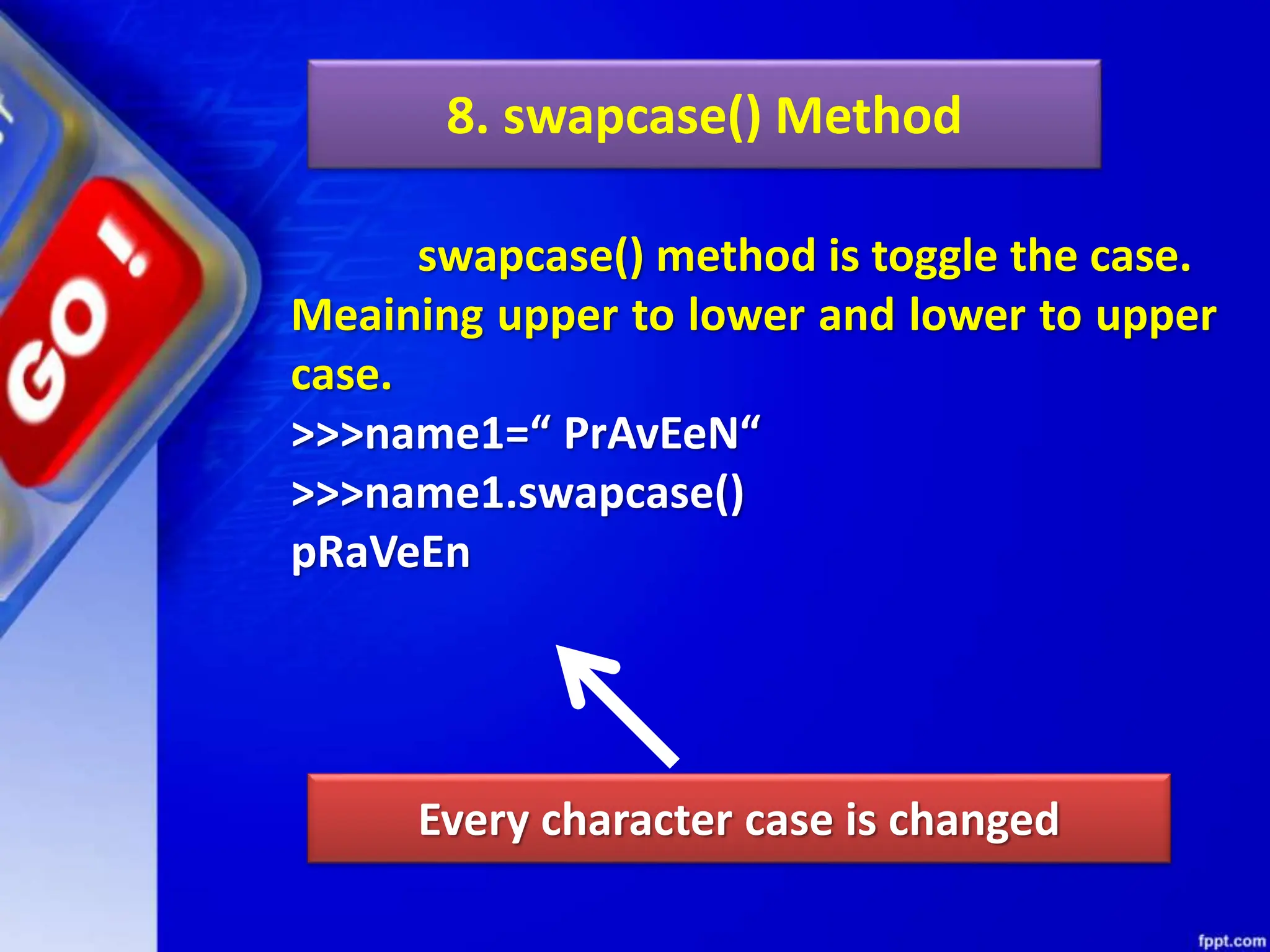 GO!

8. swapcase() Method

swapcase() method is toggle the case. Meaining upper to lower and lower to upper case.
>>>name1=“ PrAvEeN“
>>>name1.swapcase()
pRaVeEn

Every character case is changed

fppt.com